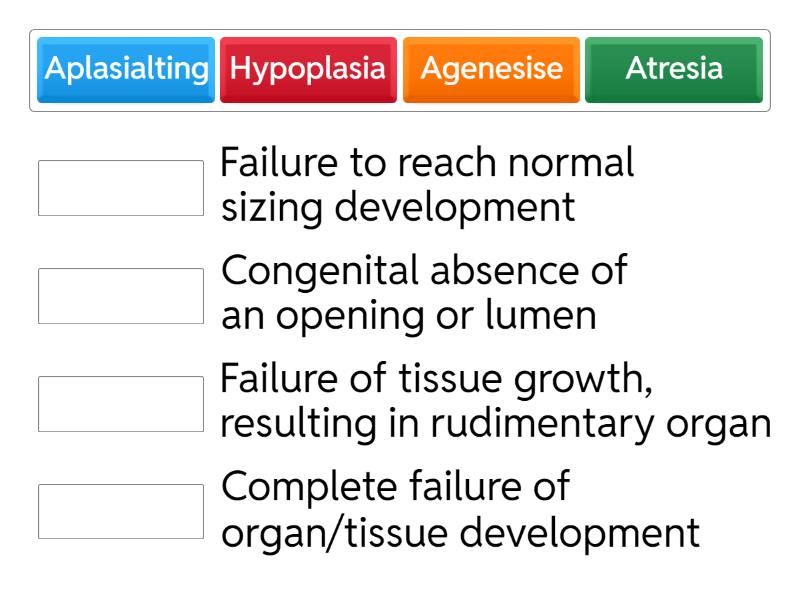 Aplasialting Hypoplasia Agenesise Atresia

Failure to reach normal sizing development

Congenital absence of an opening or lumen

Failure of tissue growth, resulting in rudimentary organ

Complete failure of organ/tissue development